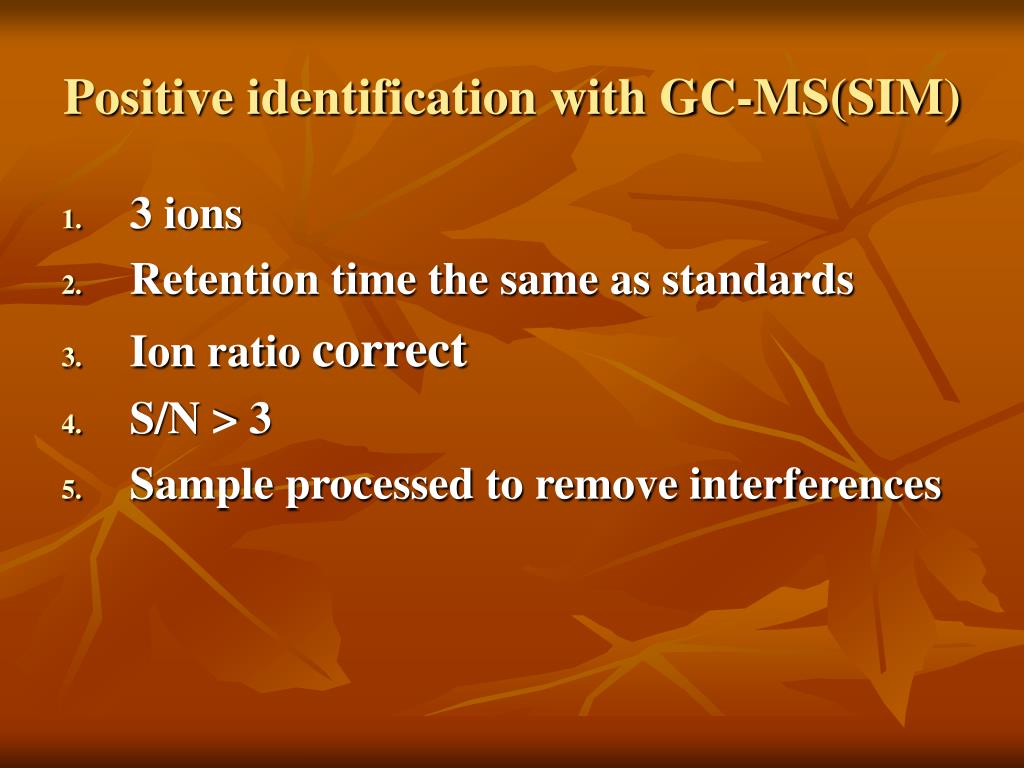 Positive identification with GC-MS(SIM)

1. 3 ions
2. Retention time the same as standards
3. Ion ratio correct
4. S/N > 3
5. Sample processed to remove interferences